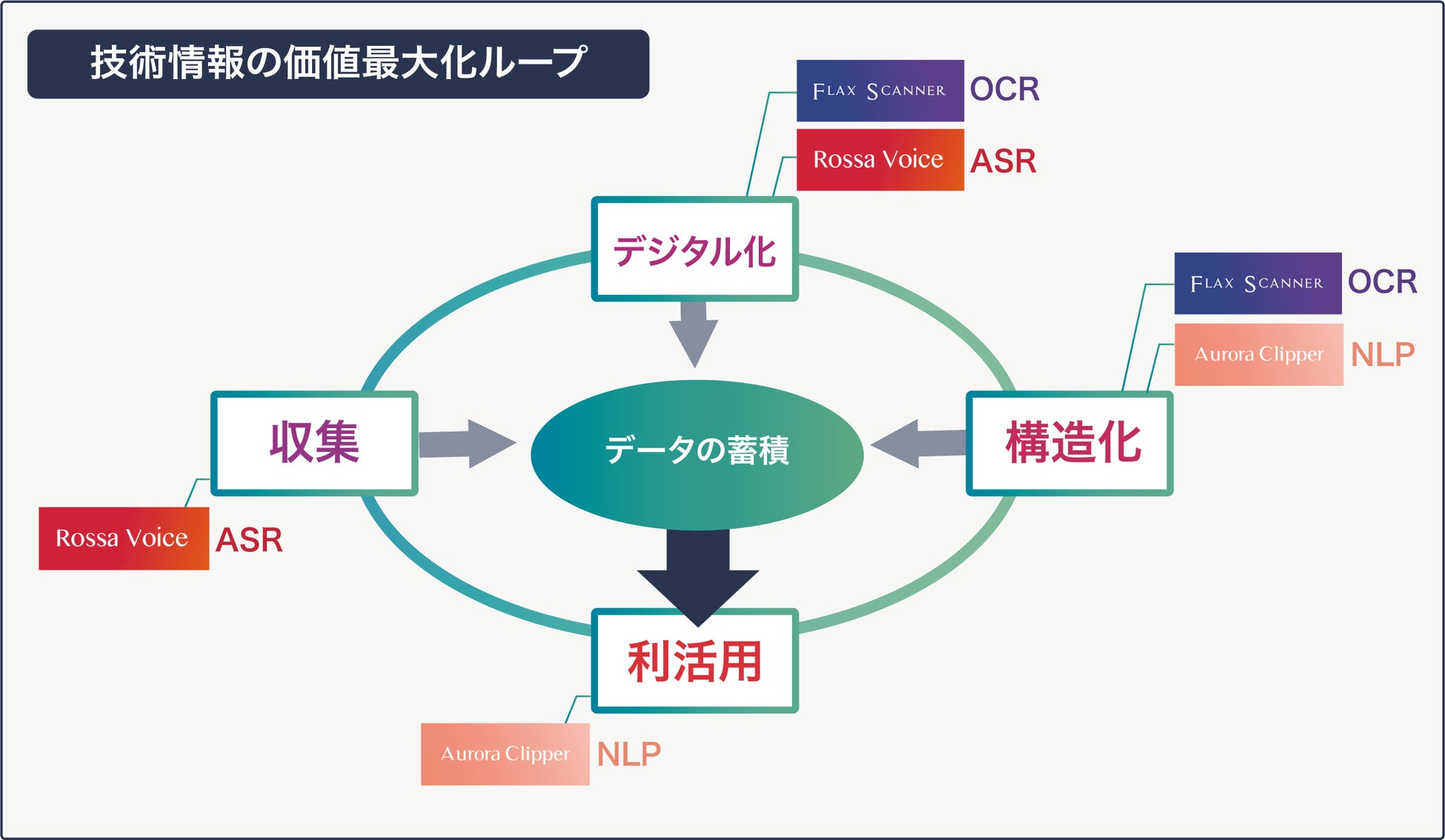 技術情報の価値最大化ループ

FLAX SCANNER OCR

Rossa Voice ASR

デジタル化

FLAX SCANNER OCR

Aurora Clipper NLP

収集

データの蓄積

構造化

Rossa Voice ASR

利活用

Aurora Clipper NLP